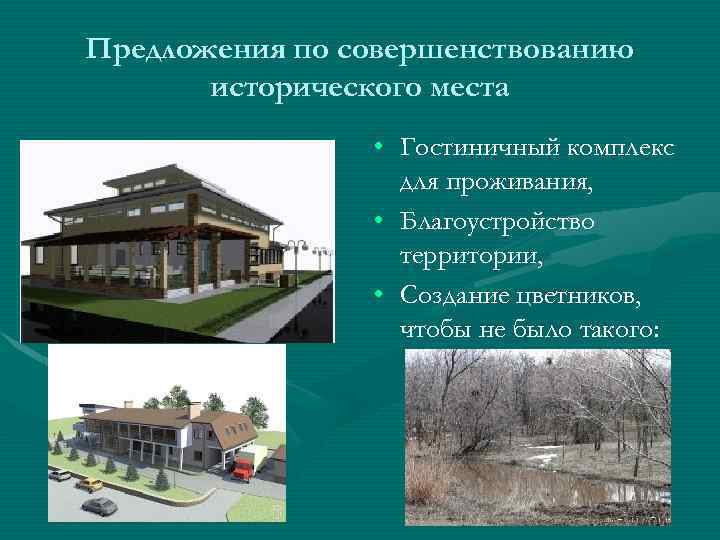 Предложения по совершенствованию исторического места

• Гостиничный комплекс для проживания,
• Благоустройство территории,
• Создание цветников, чтобы не было такого: